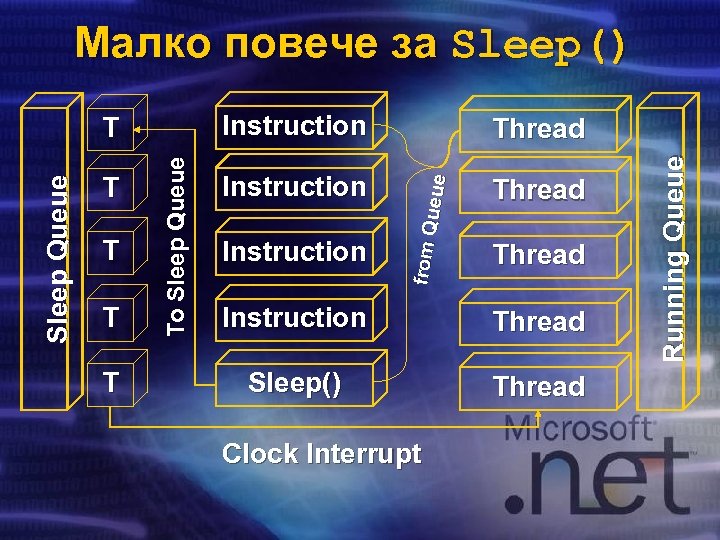 Малко повече за Sleep()

Sleep Queue

T
T
T
T
T

To Sleep Queue

Instruction
Instruction
Instruction
Instruction
Sleep()

from Queue

Thread
Thread
Thread
Thread
Thread

Running Queue

Clock Interrupt

Microsoft
.net